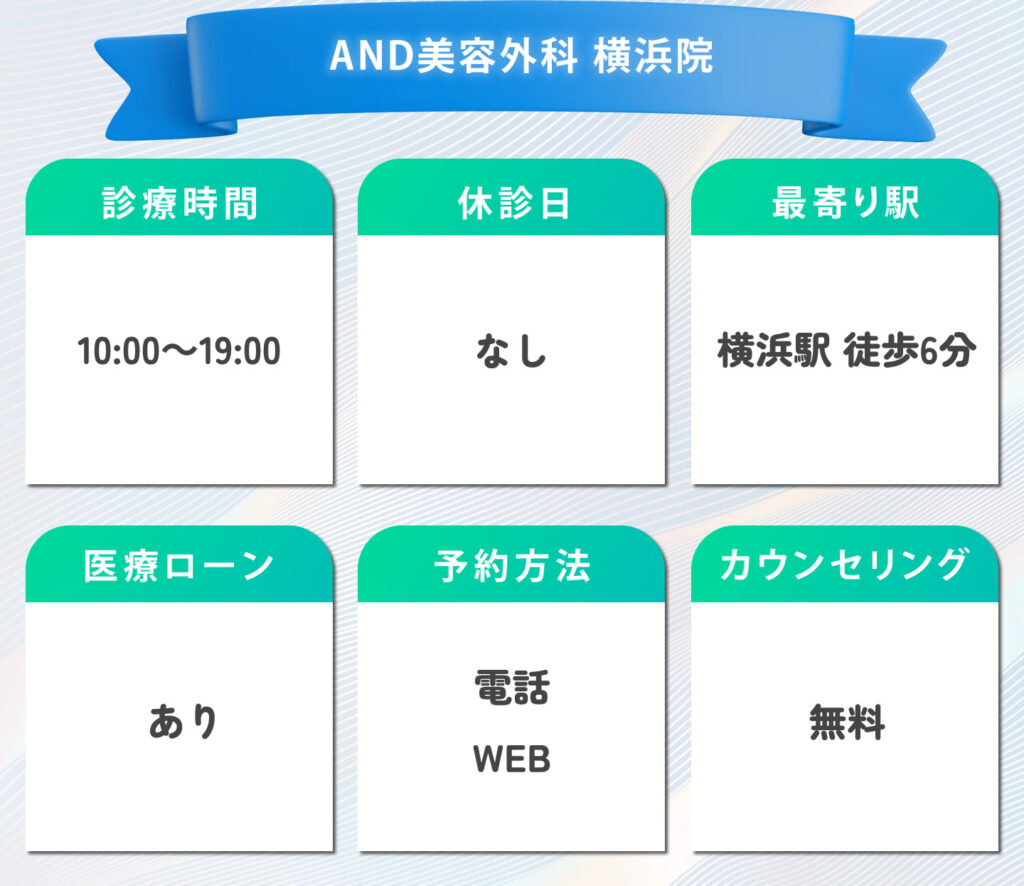 AND美容外科 横浜院

診療時間

10:00〜19:00

休診日

なし

最寄り駅

横浜駅 徒歩6分

医療ローン

あり

予約方法

電話

WEB

カウンセリング

無料